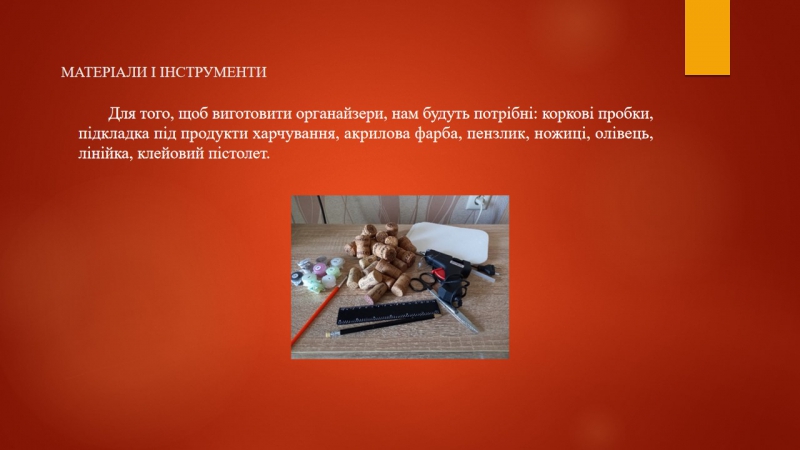 МАТЕРІАЛИ І ІНСТРУМЕНТИ

Для того, щоб виготовити органайзери, нам будуть потрібні: коркові пробки, підкладка під продукти харчування, акрилова фарба, пензлик, ножиці, олівець, лінійка, клейовий пістолет.